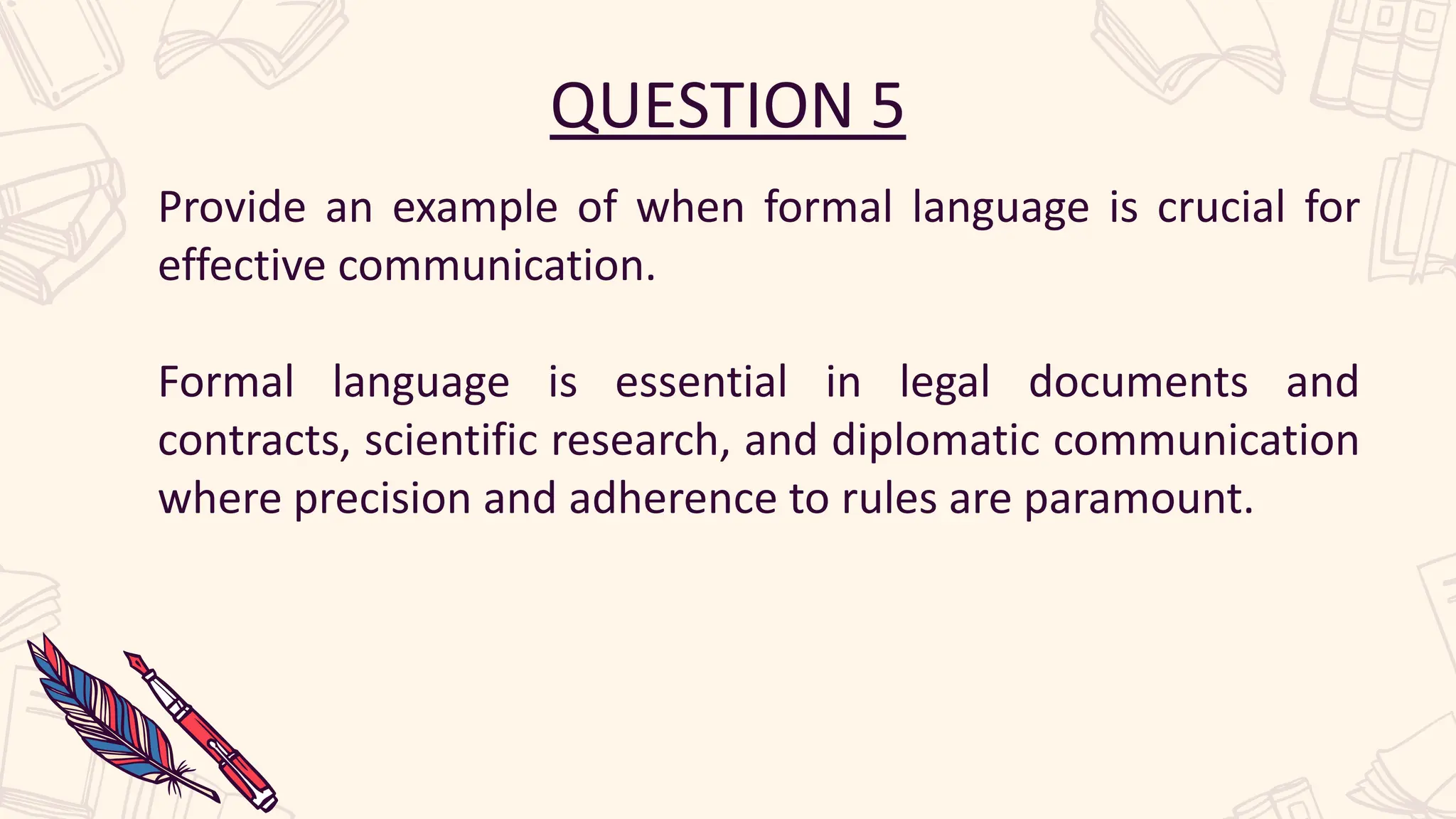 QUESTION 5

Provide an example of when formal language is crucial for effective communication.

Formal language is essential in legal documents and contracts, scientific research, and diplomatic communication where precision and adherence to rules are paramount.